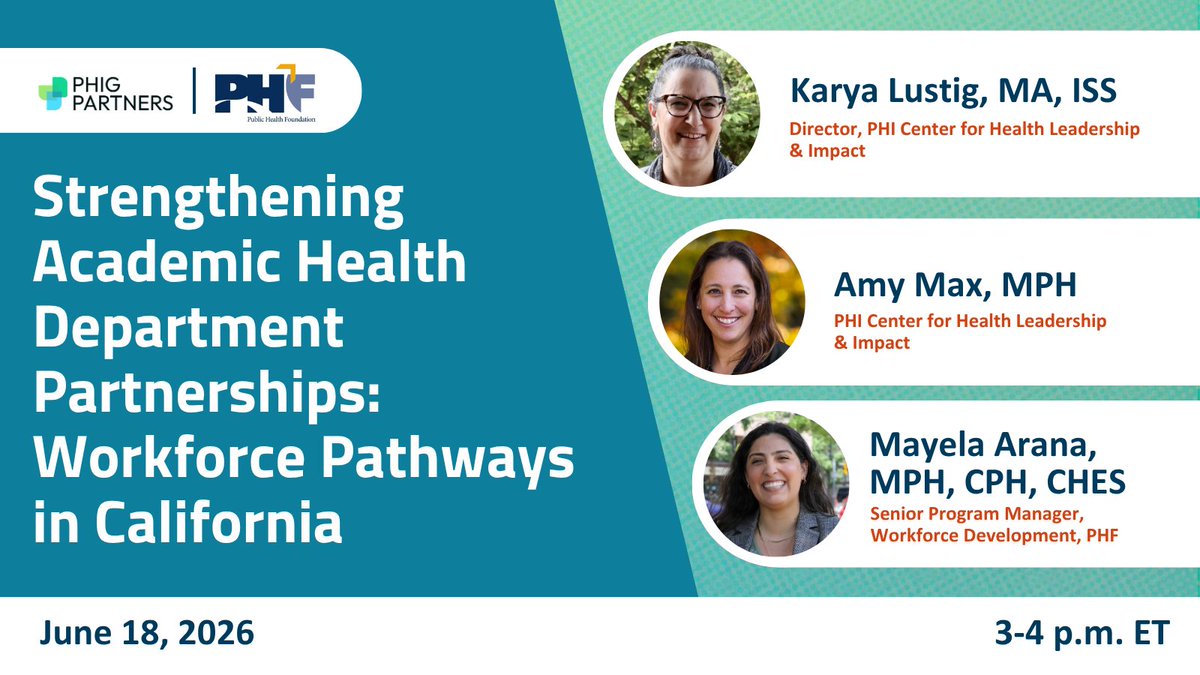 PHIG PARTNERS | PHF Public Health Foundation

Strengthening Academic Health Department Partnerships: Workforce Pathways in California

Karya Lustig, MA, ISS
Director, PHI Center for Health Leadership & Impact

Amy Max, MPH
PHI Center for Health Leadership & Impact

Mayela Arana, MPH, CPH, CHES
Senior Program Manager, Workforce Development, PHF

June 18, 2026

3-4 p.m. ET